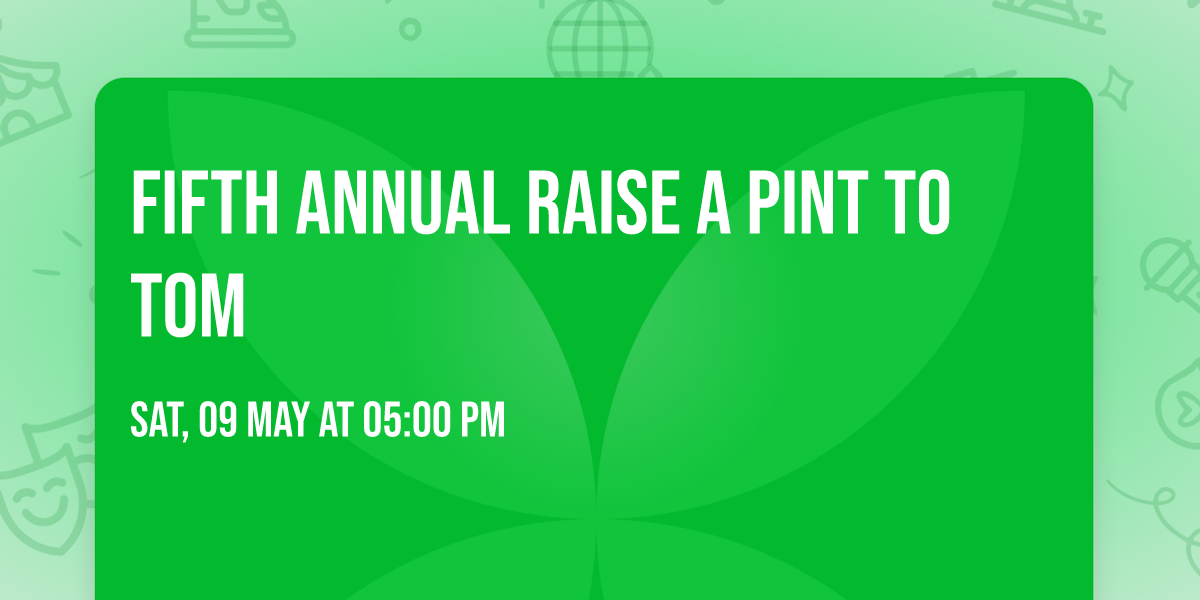 FIFTH ANNUAL RAISE A PINT TO TOM

SAT, 09 MAY AT 05:00 PM